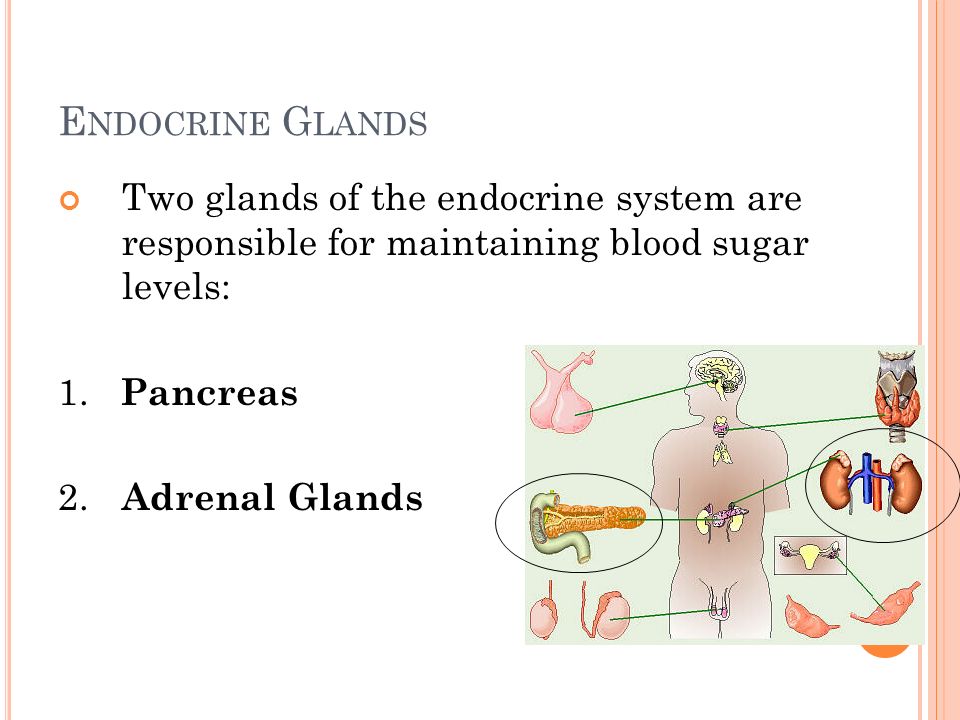 ENDOCRINE GLANDS

Two glands of the endocrine system are responsible for maintaining blood sugar levels:

1. **Pancreas**

2. **Adrenal Glands**